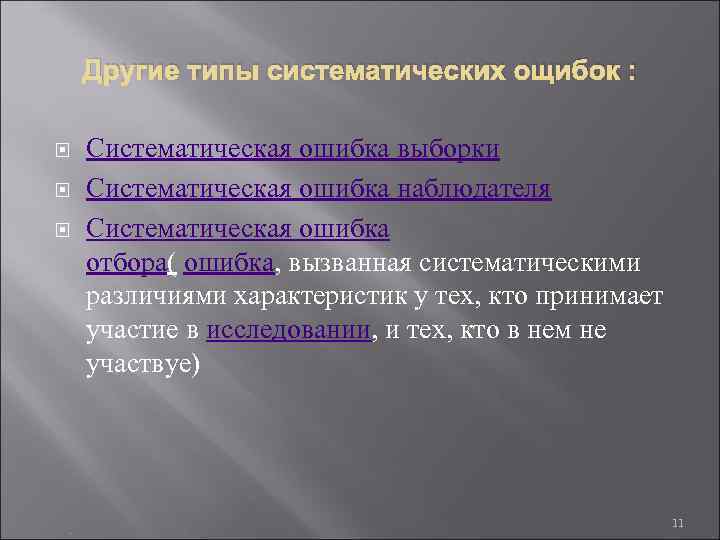 Другие типы систематических ощибок :

Систематическая ошибка выборки

Систематическая ошибка наблюдателя

Систематическая ошибка отбора( ошибка, вызванная систематическими различиями характеристик у тех, кто принимает участие в исследовании, и тех, кто в нем не участвуе)

11